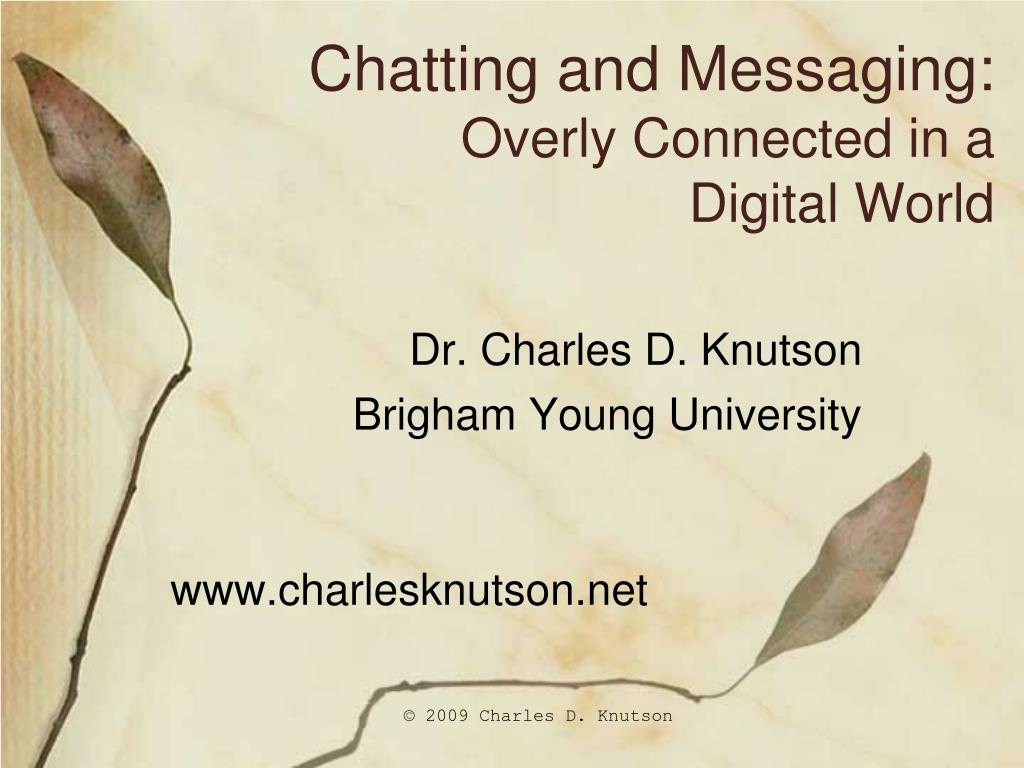 Chatting and Messaging:
Overly Connected in a Digital World

Dr. Charles D. Knutson
Brigham Young University

www.charlesknutson.net

© 2009 Charles D. Knutson